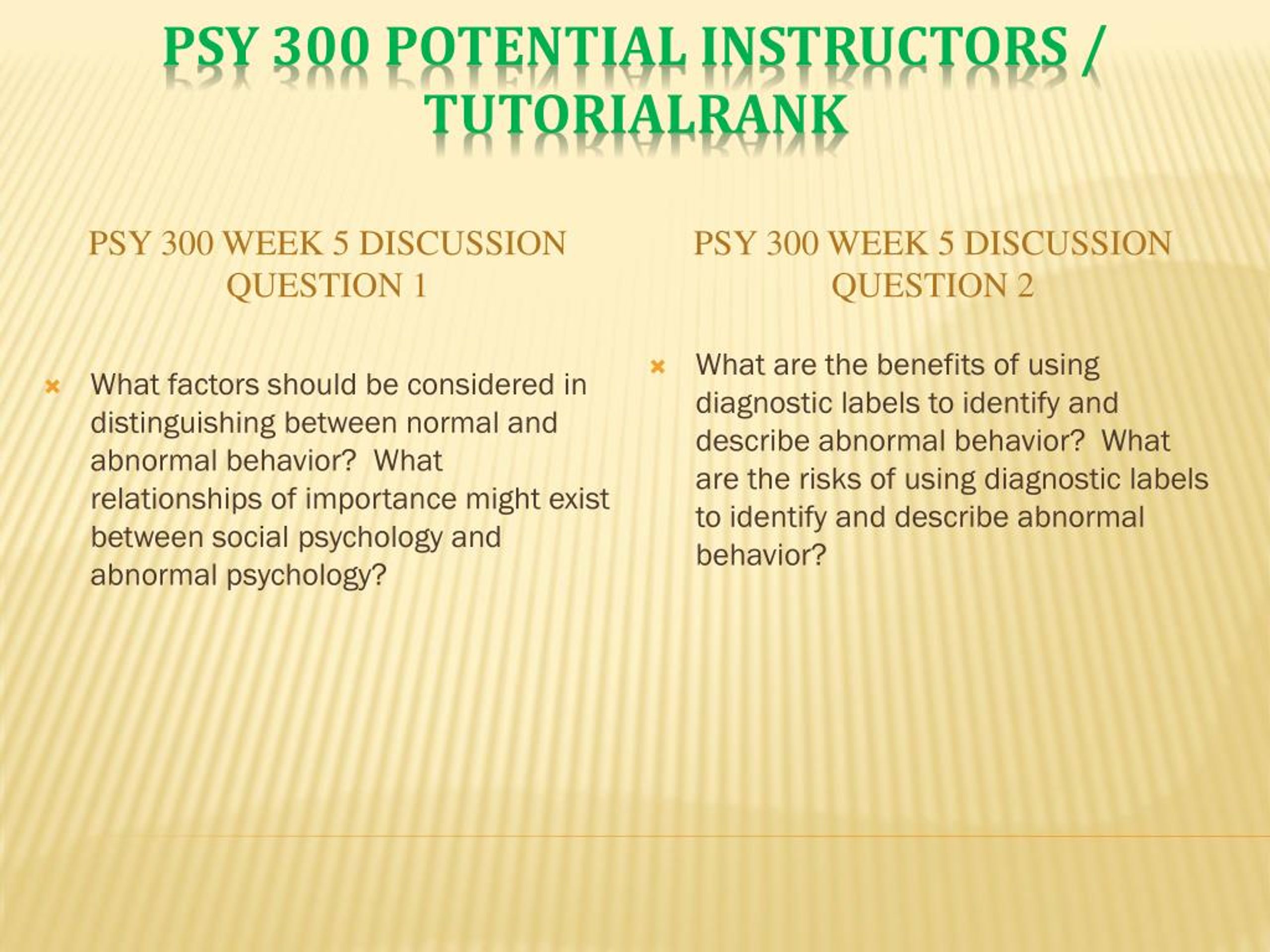 PSY 300 POTENTIAL INSTRUCTORS / TUTORIALRANK

PSY 300 WEEK 5 DISCUSSION QUESTION 1

What factors should be considered in distinguishing between normal and abnormal behavior? What relationships of importance might exist between social psychology and abnormal psychology?

PSY 300 WEEK 5 DISCUSSION QUESTION 2

What are the benefits of using diagnostic labels to identify and describe abnormal behavior? What are the risks of using diagnostic labels to identify and describe abnormal behavior?